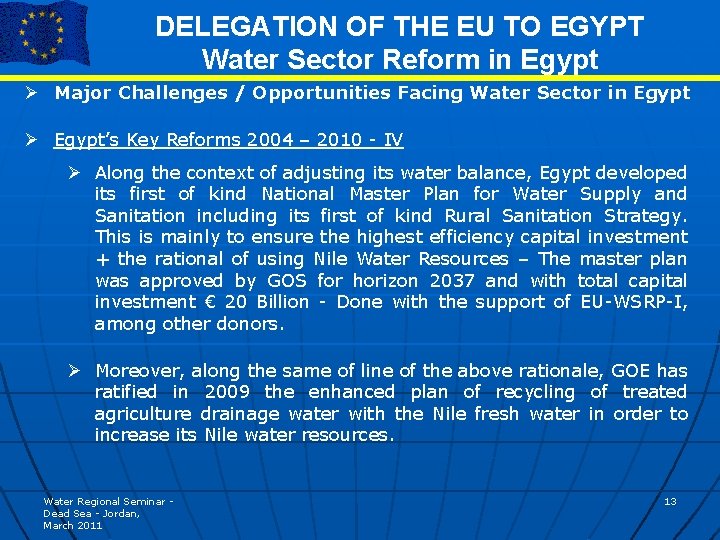 DELEGATION OF THE EU TO EGYPT
Water Sector Reform in Egypt

➢ Major Challenges / Opportunities Facing Water Sector in Egypt

➢ Egypt's Key Reforms 2004 – 2010 - IV

➢ Along the context of adjusting its water balance, Egypt developed its first of kind National Master Plan for Water Supply and Sanitation including its first of kind Rural Sanitation Strategy. This is mainly to ensure the highest efficiency capital investment + the rational of using Nile Water Resources – The master plan was approved by GOS for horizon 2037 and with total capital investment € 20 Billion - Done with the support of EU-WSRP-I, among other donors.

➢ Moreover, along the same of line of the above rationale, GOE has ratified in 2009 the enhanced plan of recycling of treated agriculture drainage water with the Nile fresh water in order to increase its Nile water resources.

Water Regional Seminar - Dead Sea - Jordan, March 2011

13